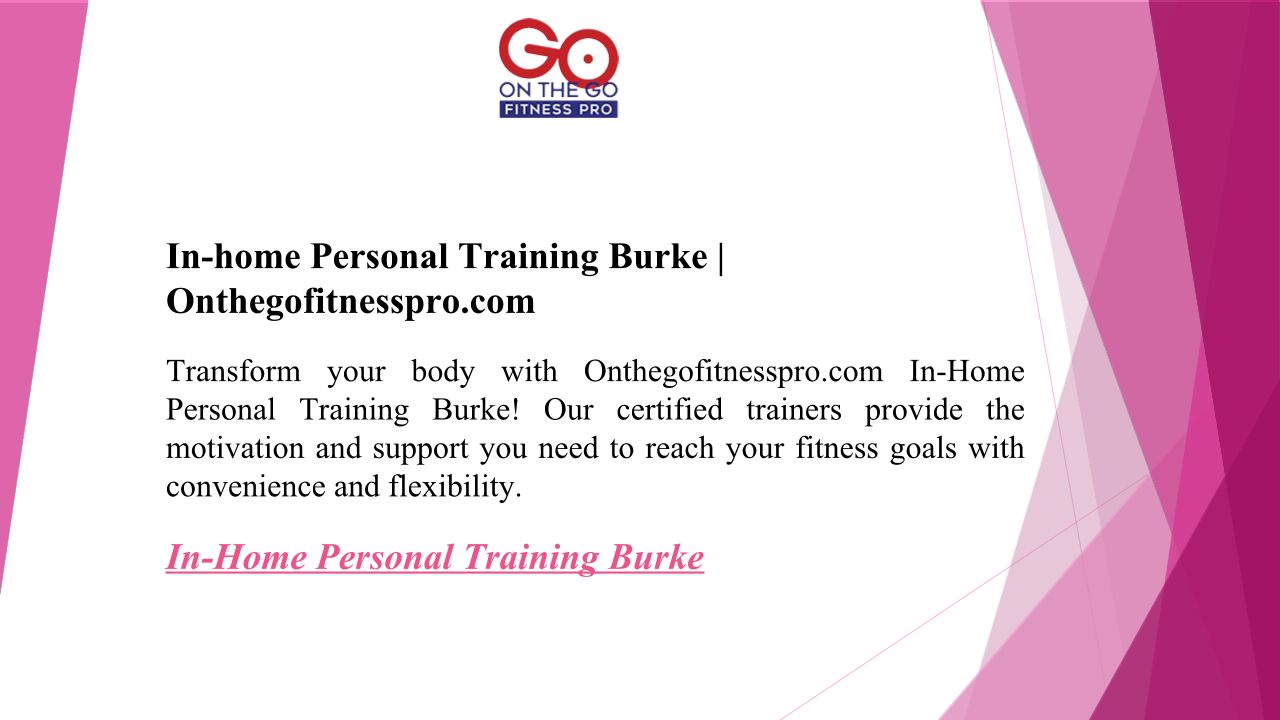 GO
ON THE GO
FITNESS PRO

In-home Personal Training Burke | Onthegofitnesspro.com

Transform your body with Onthegofitnesspro.com In-Home Personal Training Burke! Our certified trainers provide the motivation and support you need to reach your fitness goals with convenience and flexibility.

In-Home Personal Training Burke